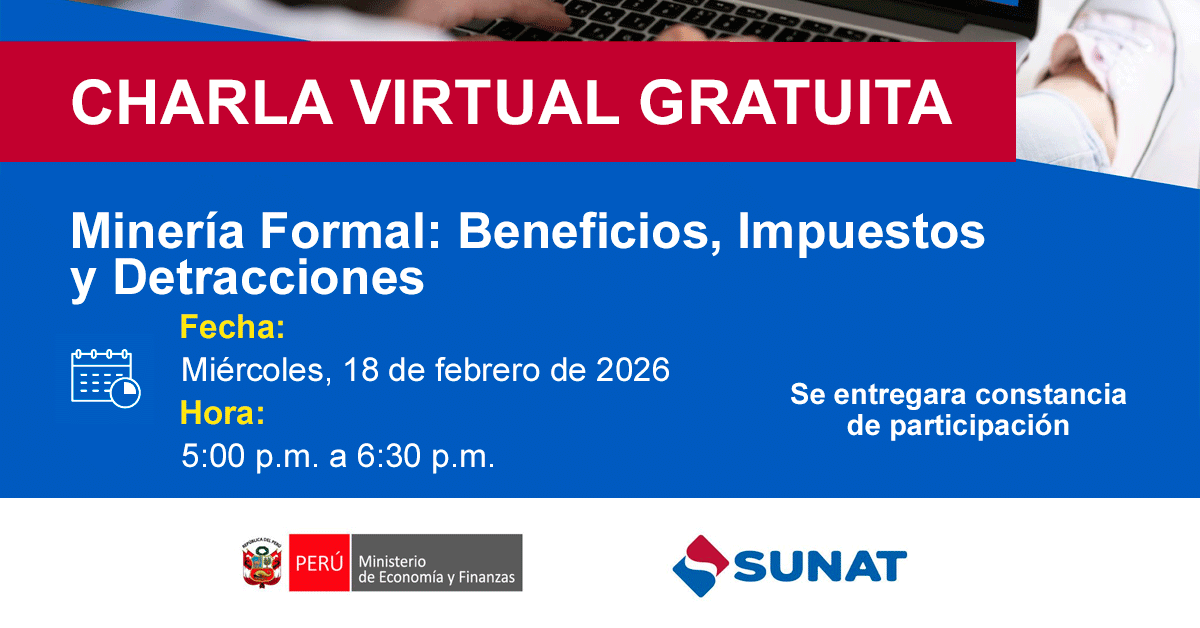 CHARLA VIRTUAL GRATUITA

Minería Formal: Beneficios, Impuestos y Detracciones

Fecha:
Miércoles, 18 de febrero de 2026
Hora:
5:00 p.m. a 6:30 p.m.

Se entregara constancia de participación

REPÚBLICA DEL PERÚ
PERÚ Ministerio de Economía y Finanzas

SUNAT